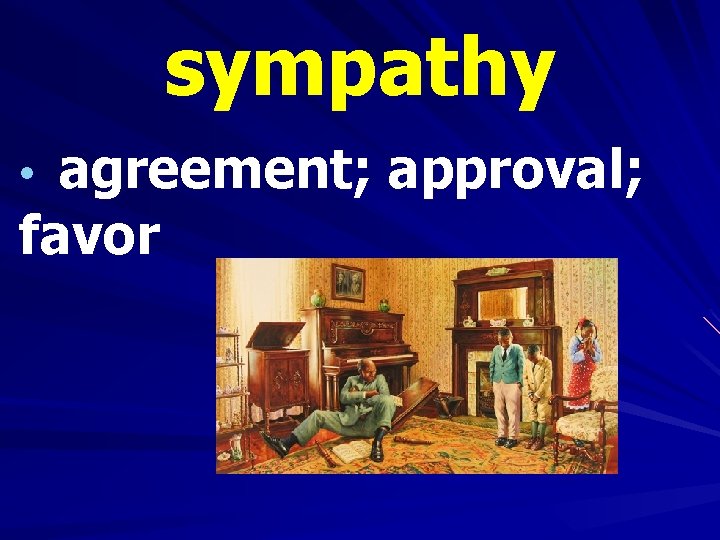 sympathy

• agreement; approval; favor